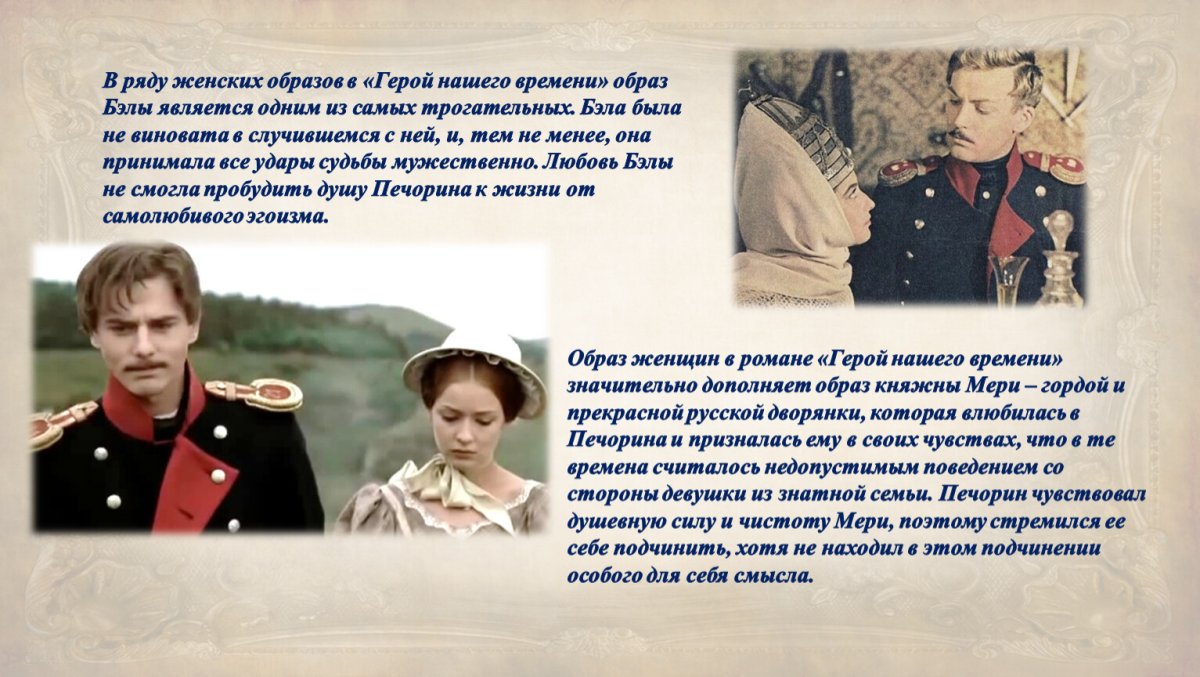 В ряду женских образов в «Герой нашего времени» образ Бэлы является одним из самых трогательных. Бэла была не виновата в случившемся с ней, и, тем не менее, она принимала все удары судьбы мужественно. Любовь Бэлы не смогла пробудить душу Печорина к жизни от самолюбивого эгоизма.

Образ женщин в романе «Герой нашего времени» значительно дополняет образ княжны Мери – гордой и прекрасной русской дворянки, которая влюбилась в Печорина и призналась ему в своих чувствах, что в те времена считалось недопустимым поведением со стороны девушки из знатной семьи. Печорин чувствовал душевную силу и чистоту Мери, поэтому стремился ее себе подчинить, хотя не находил в этом подчинении особого для себя смысла.